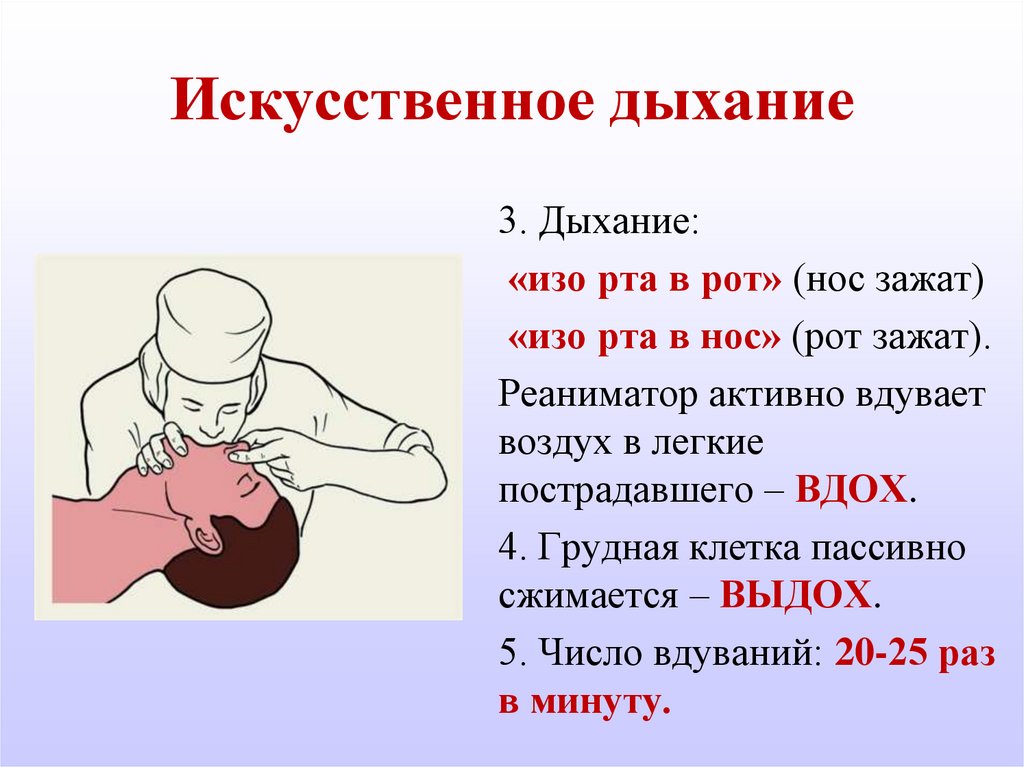 Искусственное дыхание

3. Дыхание:

«изо рта в рот» (нос зажат)

«изо рта в нос» (рот зажат).

Реаниматор активно вдувает воздух в легкие пострадавшего – ВДОХ.

4. Грудная клетка пассивно сжимается – ВЫДОХ.

5. Число вдуваний: 20-25 раз в минуту.